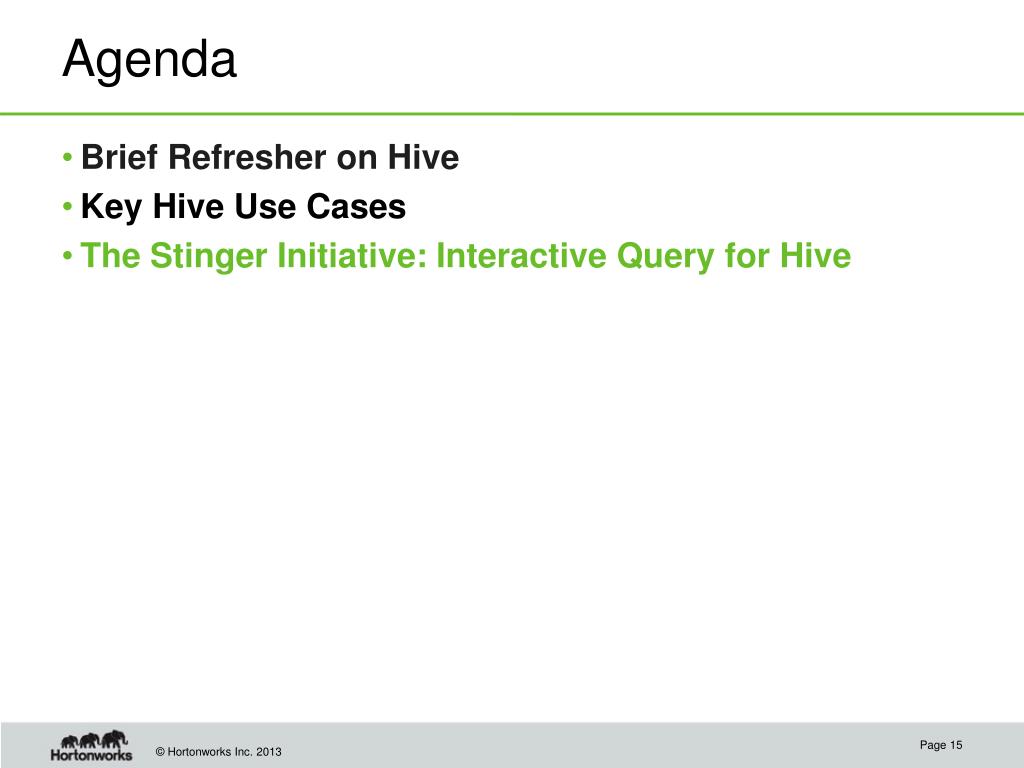 Agenda

• Brief Refresher on Hive
• Key Hive Use Cases
• The Stinger Initiative: Interactive Query for Hive

Hortonworks

© Hortonworks Inc. 2013

Page 15